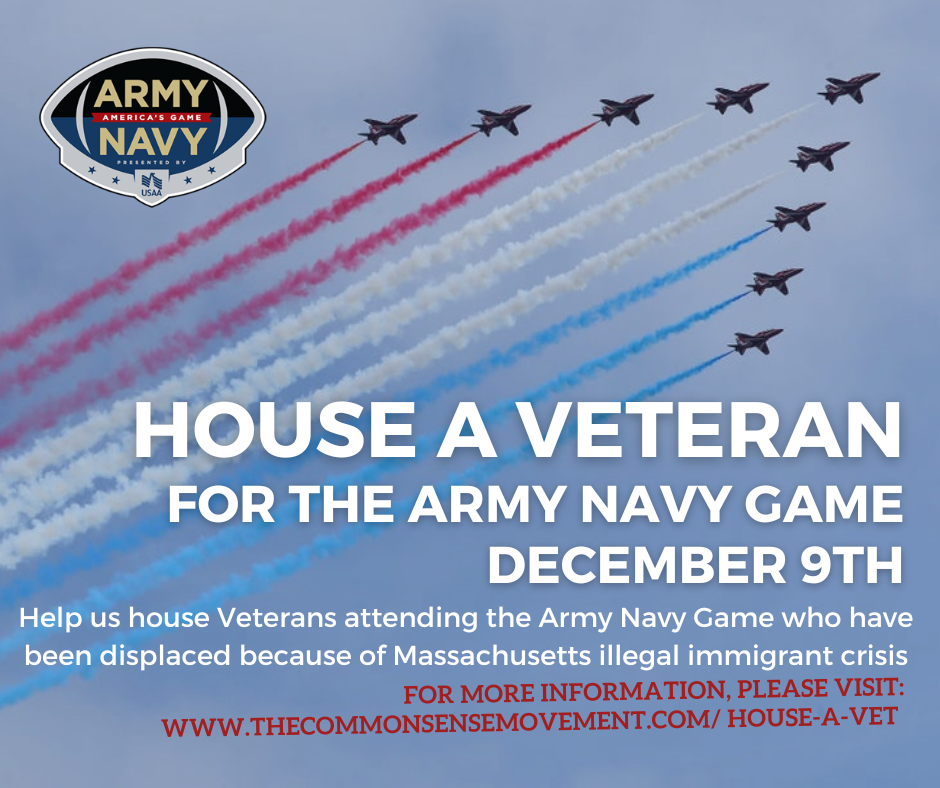 ARMY
AMERICA'S GAME
NAVY
PRESENTED BY
USAA

HOUSE A VETERAN
FOR THE ARMY NAVY GAME
DECEMBER 9TH

Help us house Veterans attending the Army Navy Game who have been displaced because of Massachusetts illegal immigrant crisis

FOR MORE INFORMATION, PLEASE VISIT:
WWW.THECOMMONSENSEMOVEMENT.COM/ HOUSE-A-VET